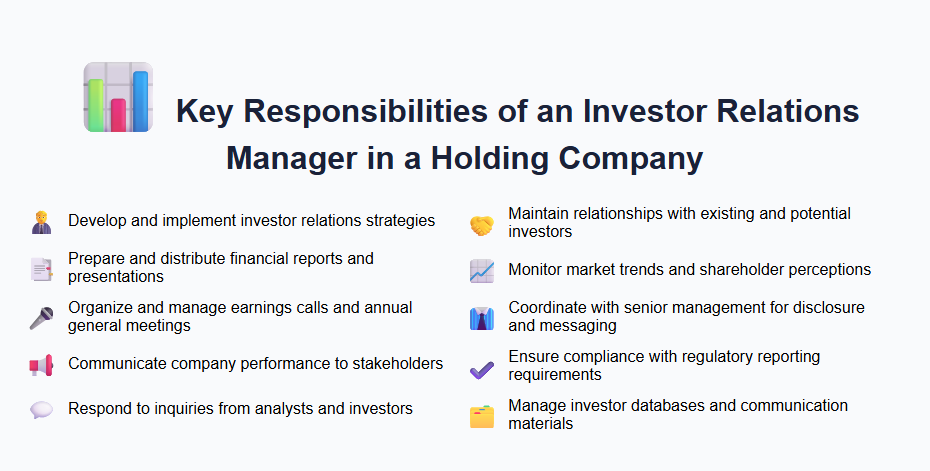 Key Responsibilities of an Investor Relations Manager in a Holding Company

Develop and implement investor relations strategies

Prepare and distribute financial reports and presentations

Organize and manage earnings calls and annual general meetings

Communicate company performance to stakeholders

Respond to inquiries from analysts and investors

Maintain relationships with existing and potential investors

Monitor market trends and shareholder perceptions

Coordinate with senior management for disclosure and messaging

Ensure compliance with regulatory reporting requirements

Manage investor databases and communication materials